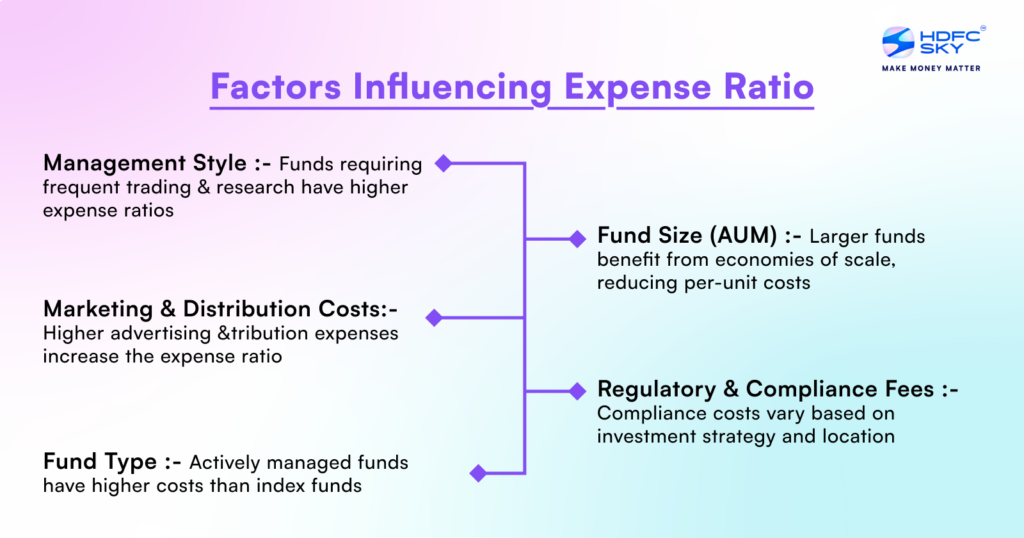 HDFC SKY®
MAKE MONEY MATTER

Factors Influencing Expense Ratio

Management Style :- Funds requiring frequent trading & research have higher expense ratios

Marketing & Distribution Costs:- Higher advertising &tribution expenses increase the expense ratio

Fund Type :- Actively managed funds have higher costs than index funds

Fund Size (AUM) :- Larger funds benefit from economies of scale, reducing per-unit costs

Regulatory & Compliance Fees :- Compliance costs vary based on investment strategy and location